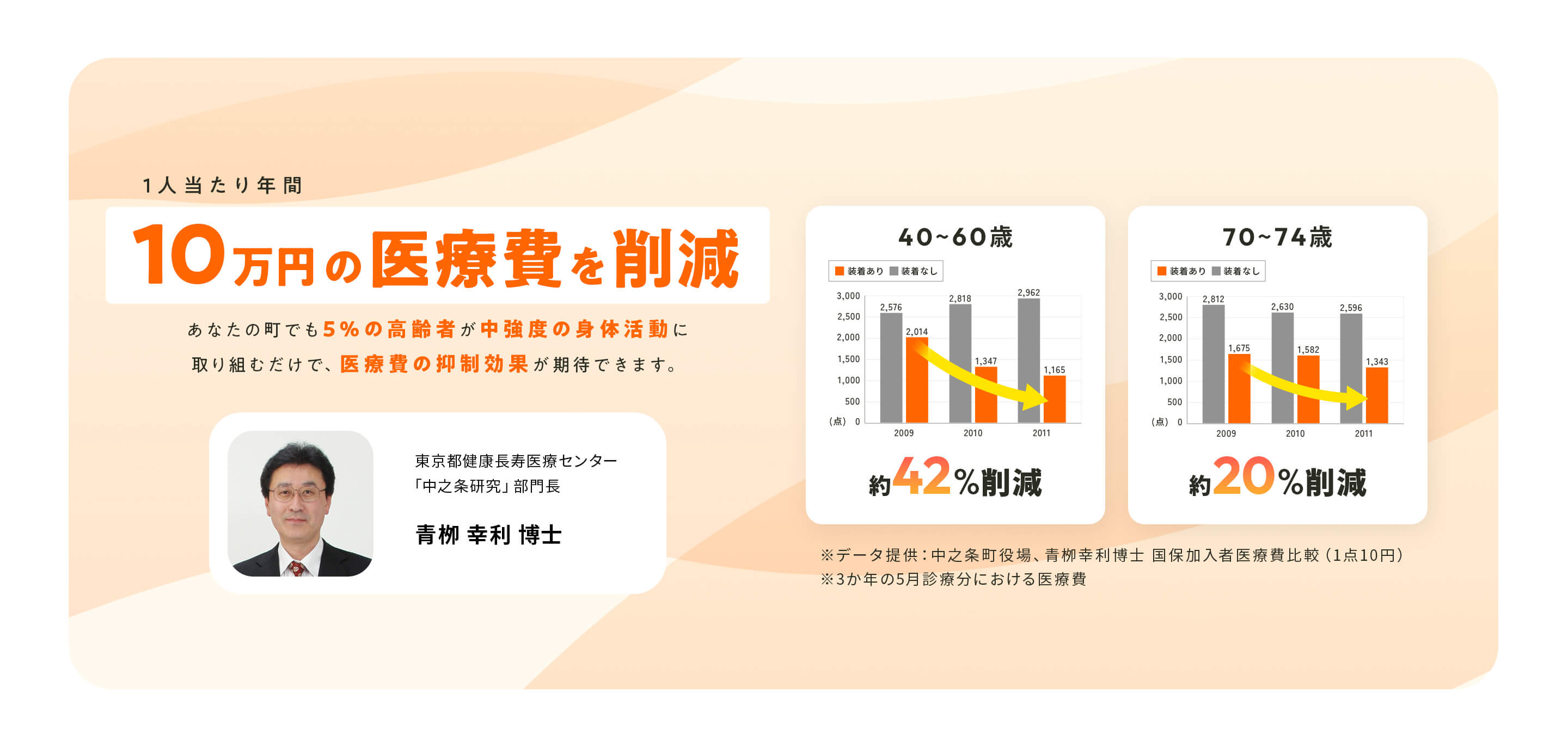 1人当たり年間

10万円の医療費を削減

あなたの町でも5%の高齢者が中強度の身体活動に取り組むだけで、医療費の抑制効果が期待できます。

東京都健康長寿医療センター
「中之条研究」部門長

青柳 幸利 博士

40~60歳

装着あり 装着なし

3,000
2,500
2,000
1,500
1,000
500
(点) 0

2,576 2,014 2,818 1,347 2,962 1,165

2009 2010 2011

約42%削減

70~74歳

装着あり 装着なし

3,000
2,500
2,000
1,500
1,000
500
(点) 0

2,812 1,675 2,630 1,582 2,596 1,343

2009 2010 2011

約20%削減

※データ提供:中之条町役場、青柳幸利博士 国保加入者医療費比較(1点10円)
※3か年の5月診療分における医療費